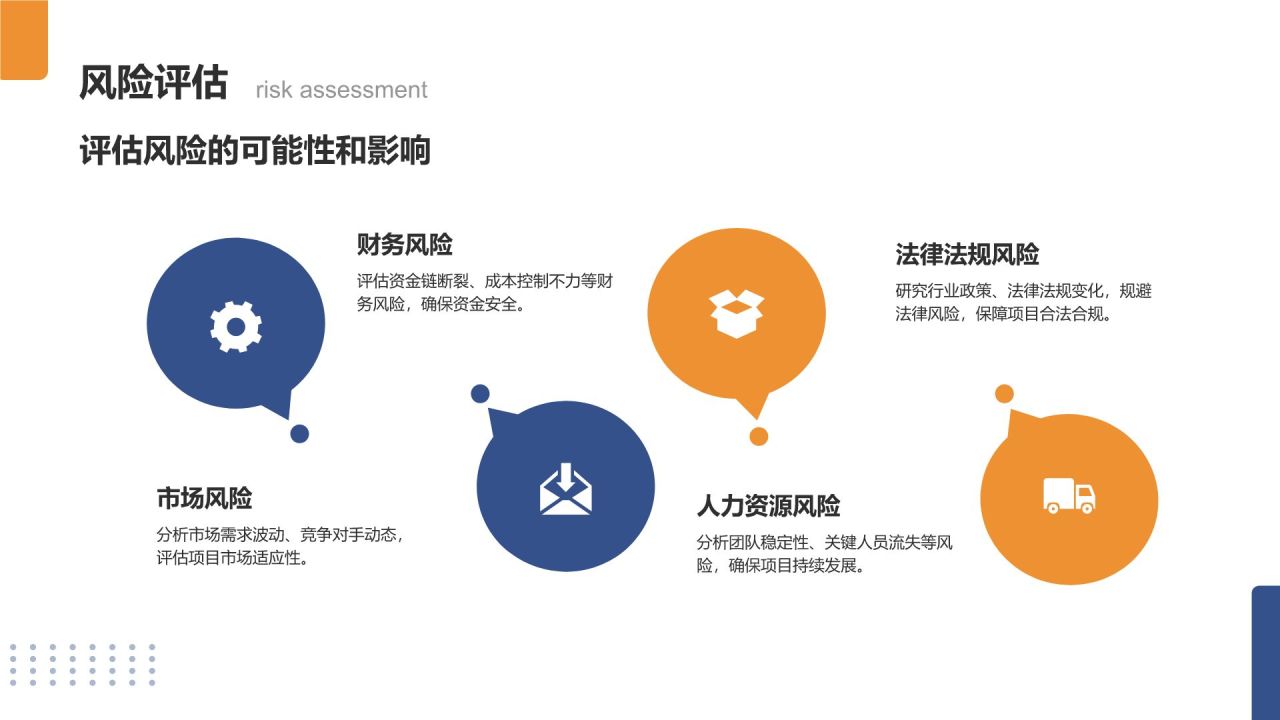 风险评估 risk assessment

评估风险的可能性和影响

财务风险

评估资金链断裂、成本控制不力等财务风险，确保资金安全。

法律法规风险

研究行业政策、法律法规变化，规避法律风险，保障项目合法合规。

市场风险

分析市场需求波动、竞争对手动态，评估项目市场适应性。

人力资源风险

分析团队稳定性、关键人员流失等风险，确保项目持续发展。